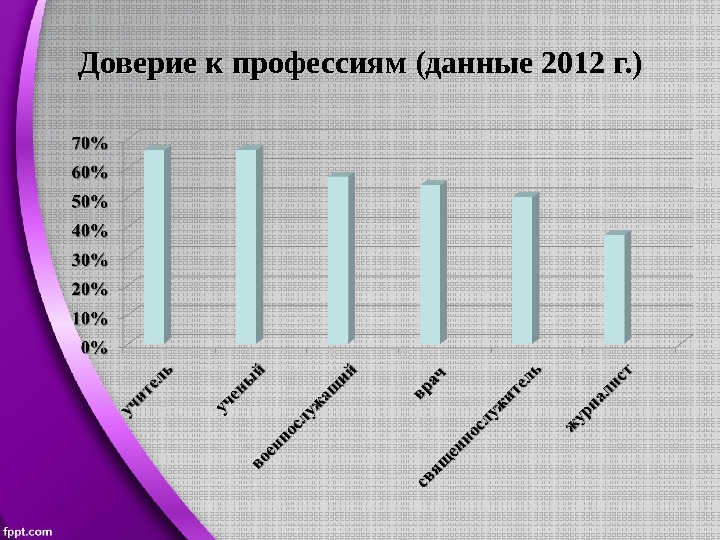 Доверие к профессиям (данные 2012 г.)

70%
60%
50%
40%
30%
20%
10%
0%

учитель
ученый
военнослужащий
врач
священнослужитель
журналист

fppt.com